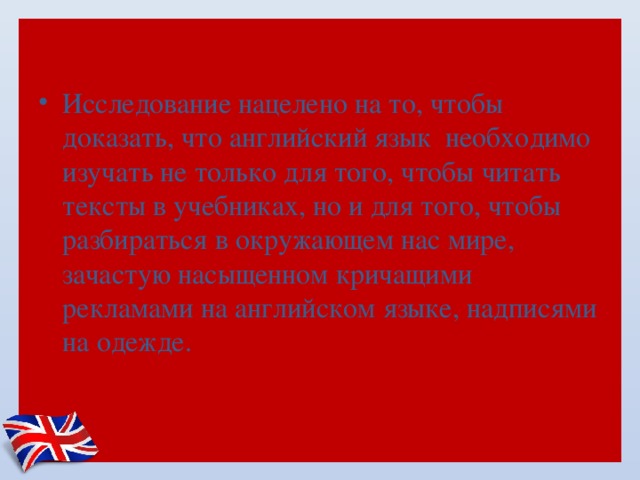 • Исследование нацелено на то, чтобы доказать, что английский язык необходимо изучать не только для того, чтобы читать тексты в учебниках, но и для того, чтобы разбираться в окружающем нас мире, зачастую насыщенном кричащими рекламами на английском языке, надписями на одежде.